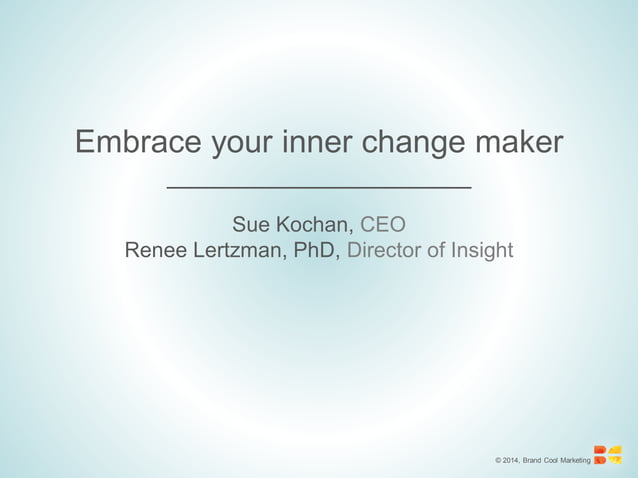 Embrace your inner change maker

Sue Kochan, CEO
Renee Lertzman, PhD, Director of Insight

© 2014, Brand Cool Marketing